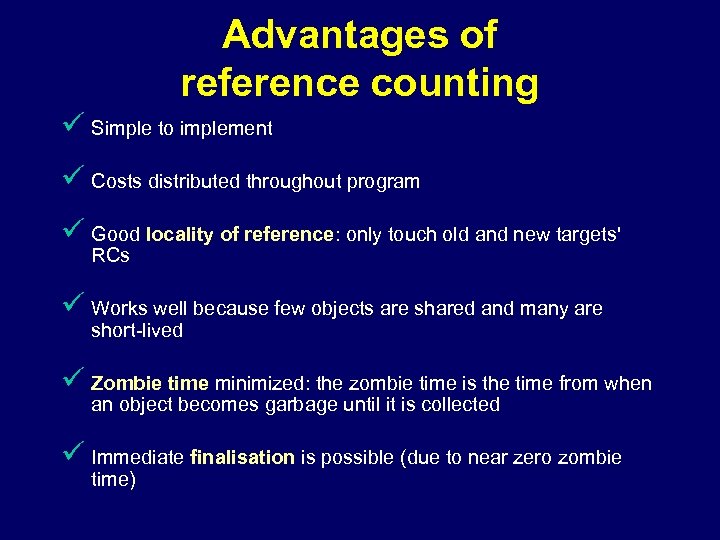 Advantages of reference counting

✓ Simple to implement

✓ Costs distributed throughout program

✓ Good locality of reference: only touch old and new targets' RCs

✓ Works well because few objects are shared and many are short-lived

✓ Zombie time minimized: the zombie time is the time from when an object becomes garbage until it is collected

✓ Immediate finalisation is possible (due to near zero zombie time)